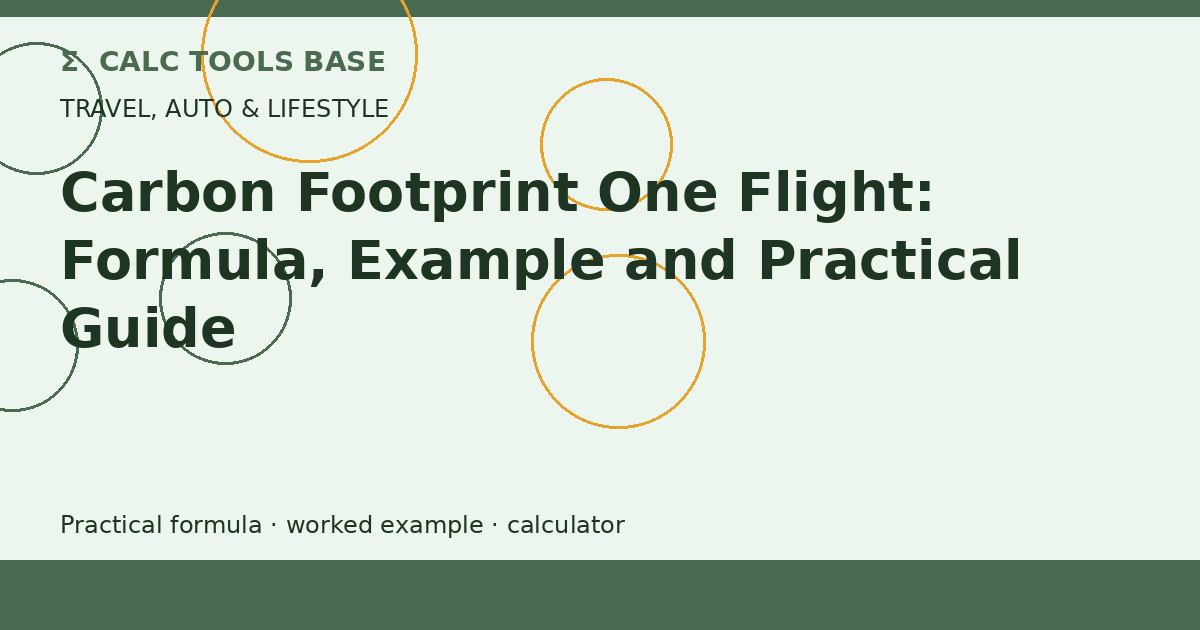 Σ CALC TOOLS BASE

TRAVEL, AUTO & LIFESTYLE

Carbon Footprint One Flight: Formula, Example and Practical Guide

Practical formula · worked example · calculator